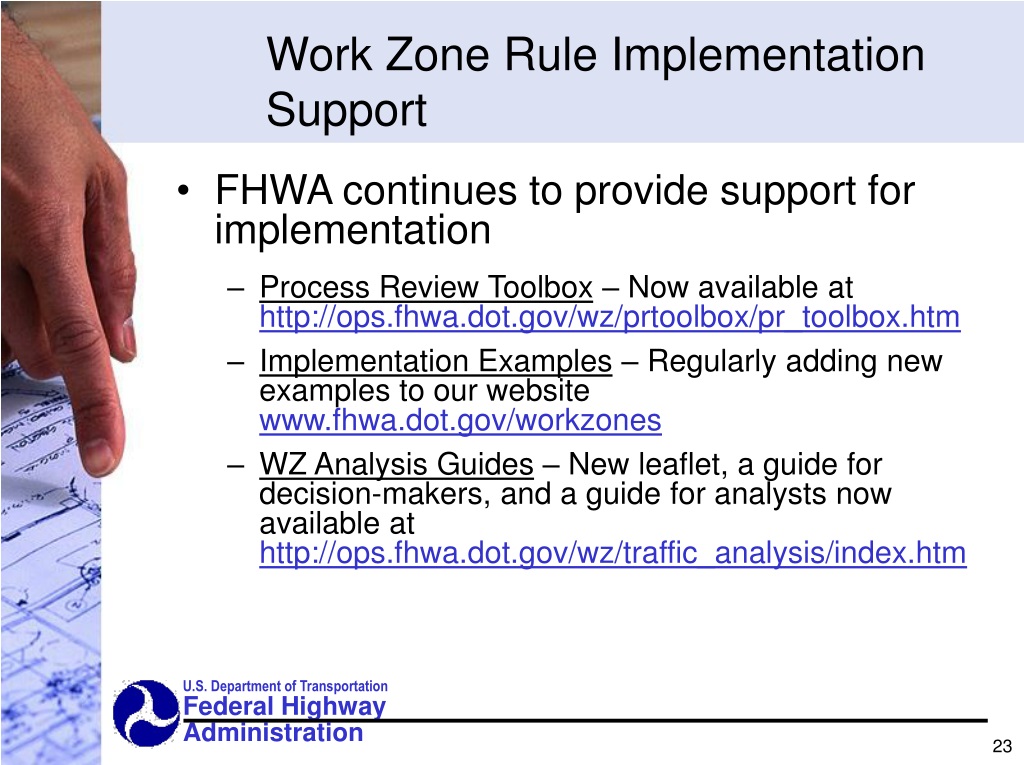 Work Zone Rule Implementation Support

• FHWA continues to provide support for implementation

– Process Review Toolbox – Now available at http://ops.fhwa.dot.gov/wz/prtoolbox/pr_toolbox.htm

– Implementation Examples – Regularly adding new examples to our website www.fhwa.dot.gov/workzones

– WZ Analysis Guides – New leaflet, a guide for decision-makers, and a guide for analysts now available at http://ops.fhwa.dot.gov/wz/traffic_analysis/index.htm

U.S. Department of Transportation
Federal Highway Administration

23